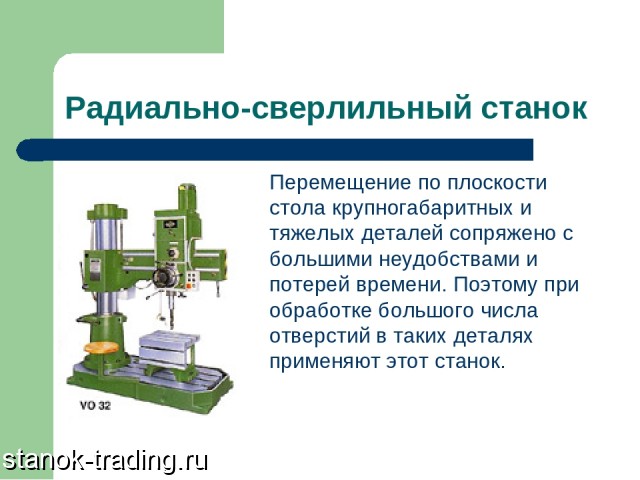 Радиально-сверлильный станок

Перемещение по плоскости стола крупногабаритных и тяжелых деталей сопряжено с большими неудобствами и потерей времени. Поэтому при обработке большого числа отверстий в таких деталях применяют этот станок.

VO 32

stanok-trading.ru